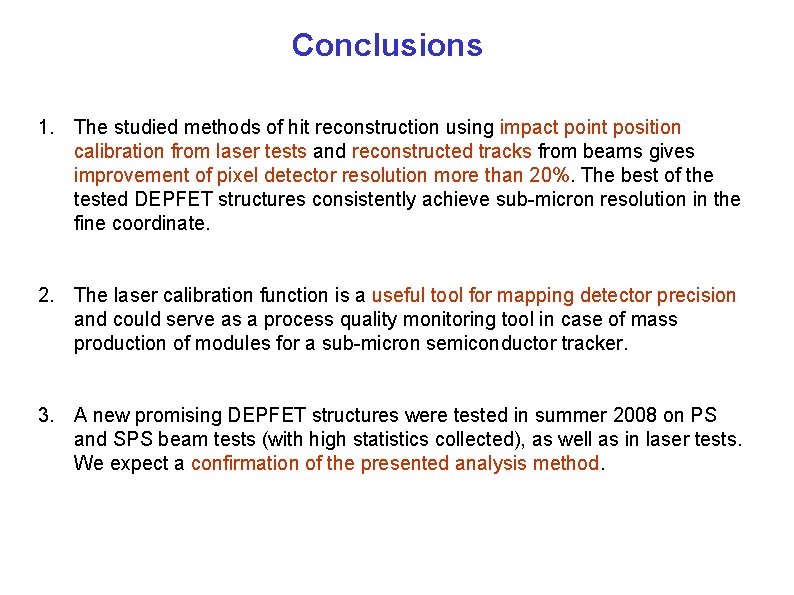 Conclusions

1. The studied methods of hit reconstruction using impact point position calibration from laser tests and reconstructed tracks from beams gives improvement of pixel detector resolution more than 20%. The best of the tested DEPFET structures consistently achieve sub-micron resolution in the fine coordinate.

2. The laser calibration function is a useful tool for mapping detector precision and could serve as a process quality monitoring tool in case of mass production of modules for a sub-micron semiconductor tracker.

3. A new promising DEPFET structures were tested in summer 2008 on PS and SPS beam tests (with high statistics collected), as well as in laser tests. We expect a confirmation of the presented analysis method.